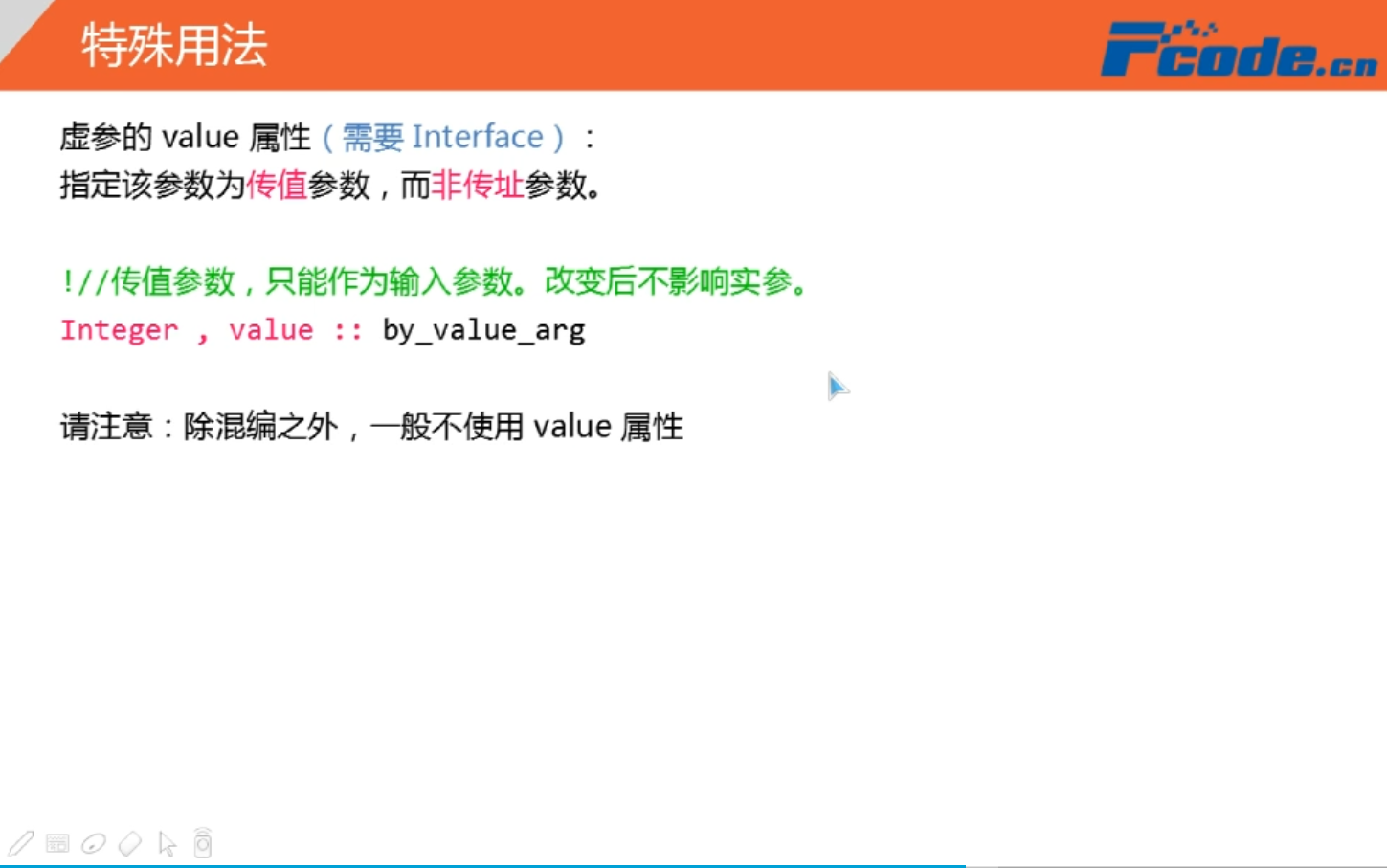 特殊用法

Fcode.cn

虚参的 value 属性（需要 Interface）：
指定该参数为传值参数，而非传址参数。

!//传值参数，只能作为输入参数。改变后不影响实参。
Integer , value :: by_value_arg

请注意：除混编之外，一般不使用 value 属性